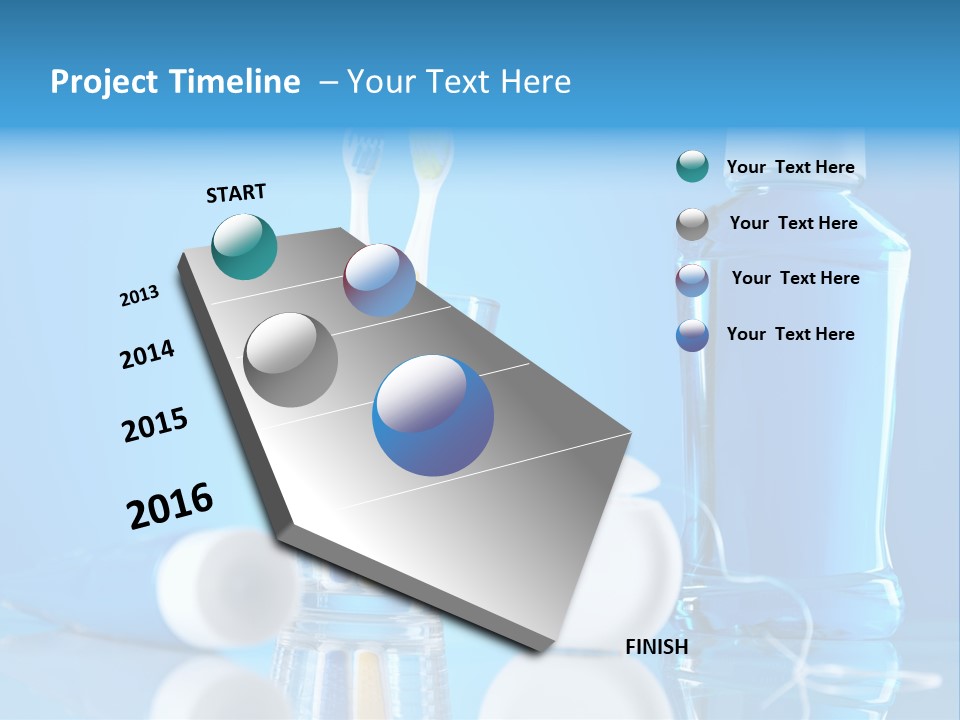 Project Timeline – Your Text Here

START

2013

2014

2015

2016

FINISH

Your Text Here

Your Text Here

Your Text Here

Your Text Here